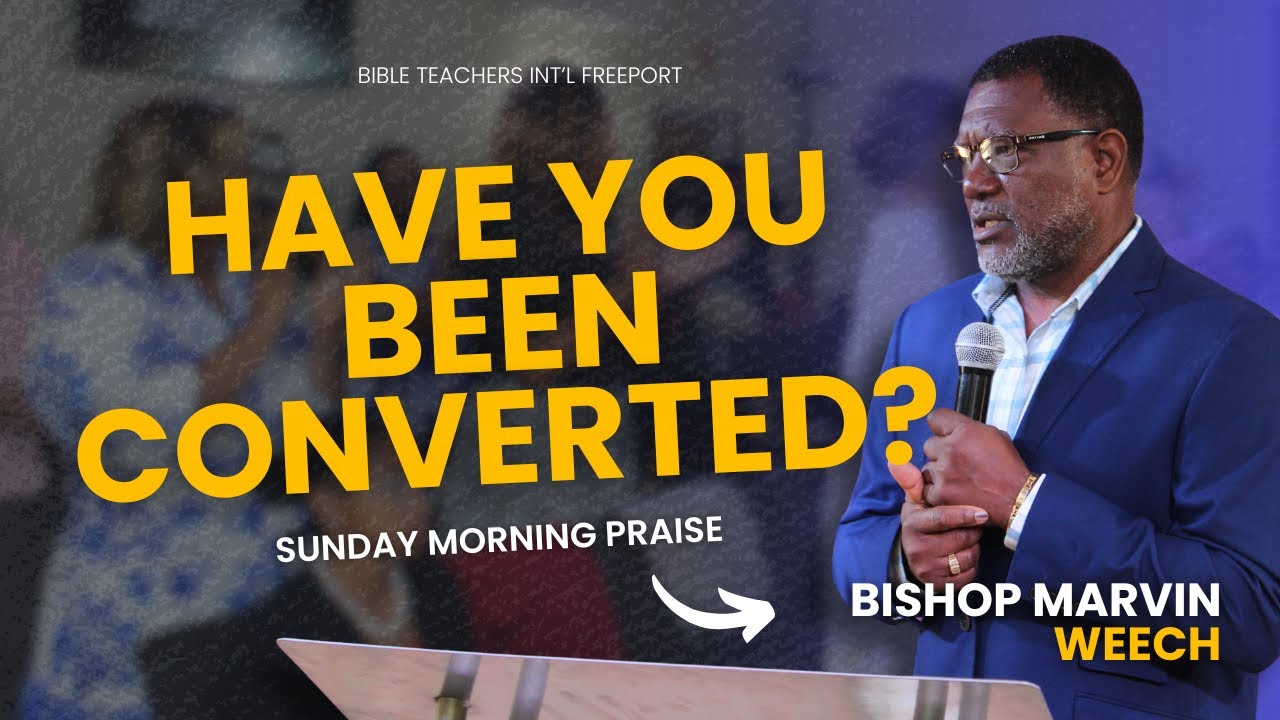 BIBLE TEACHERS INT'L FREEPORT

HAVE YOU BEEN CONVERTED?

SUNDAY MORNING PRAISE

BISHOP MARVIN
WEECH